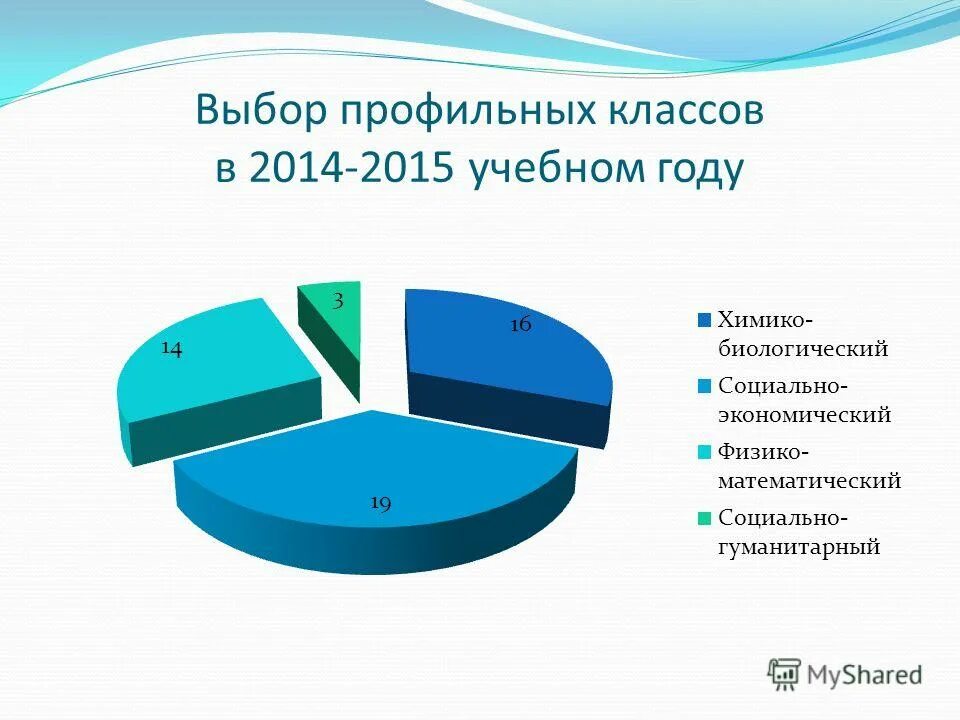 Выбор профильных классов в 2014-2015 учебном году

3
16
14
19

Химико-биологический
Социально-экономический
Физико-математический
Социально-гуманитарный

MyShared